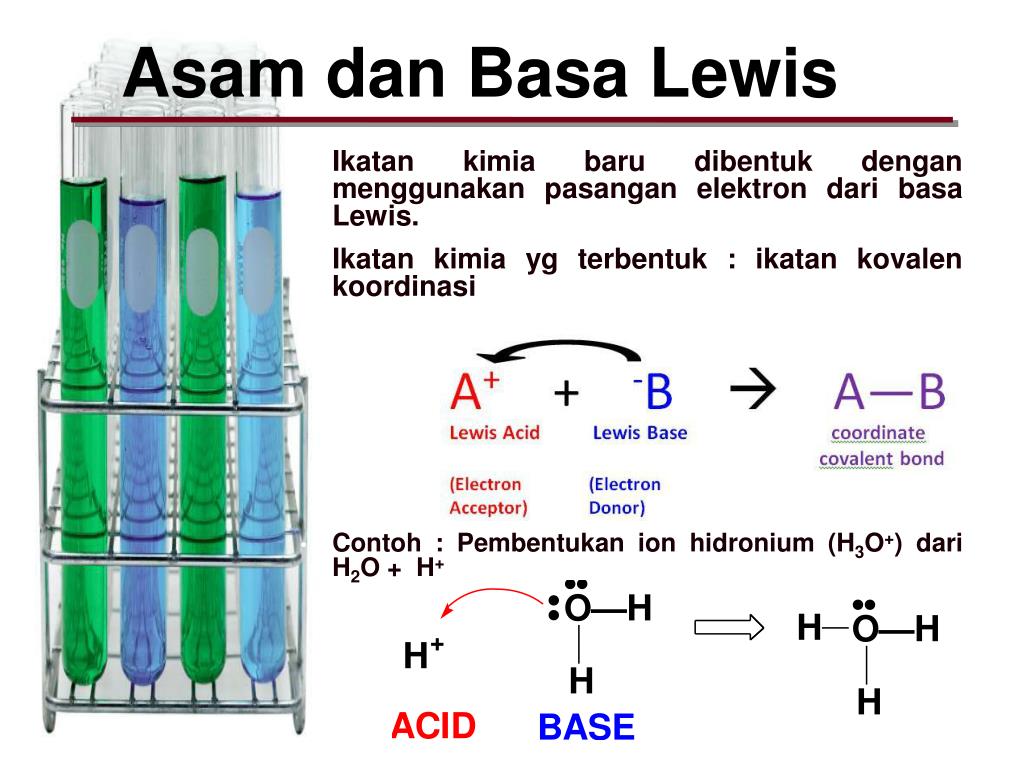 Asam dan Basa Lewis

Ikatan kimia baru dibentuk dengan menggunakan pasangan elektron dari basa Lewis.

Ikatan kimia yg terbentuk : ikatan kovalen koordinasi

$A^+$ + $^-B$ → A—B

Lewis Acid
(Electron Acceptor)

Lewis Base
(Electron Donor)

coordinate covalent bond

Contoh : Pembentukan ion hidronium ($H_3O^+$) dari $H_2O$ + $H^+$

$H^+$

O—H
H

H—O—H
H

ACID
BASE